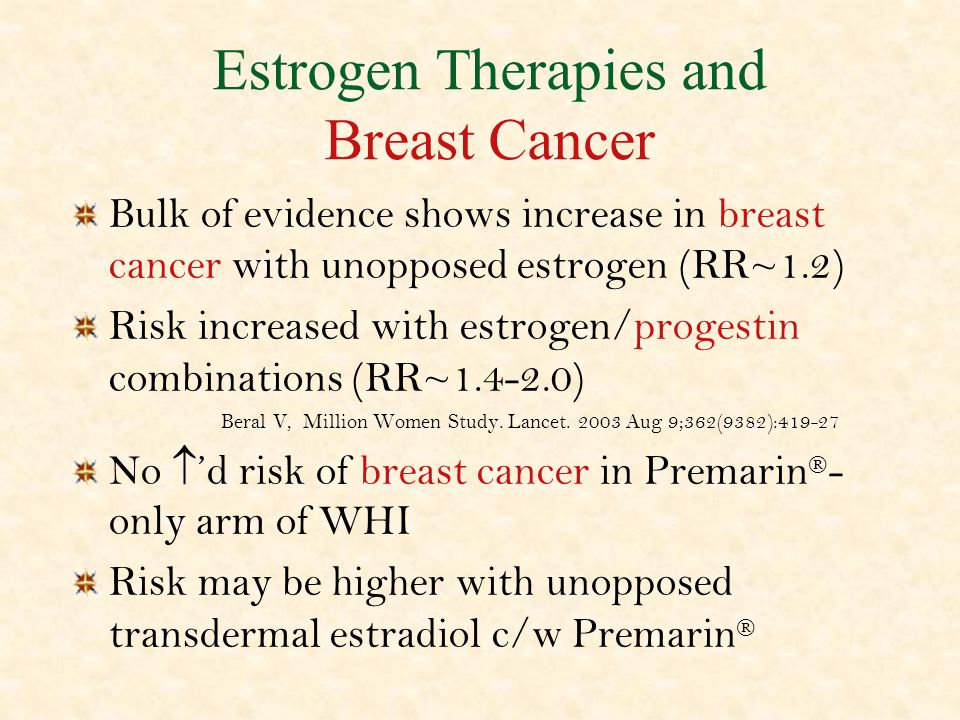 Estrogen Therapies and
Breast Cancer

Bulk of evidence shows increase in breast cancer with unopposed estrogen (RR~1.2)

Risk increased with estrogen/progestin combinations (RR~1.4-2.0)

Beral V, Million Women Study. Lancet. 2003 Aug 9;362(9382):419-27

No ↑'d risk of breast cancer in Premarin®-only arm of WHI

Risk may be higher with unopposed transdermal estradiol c/w Premarin®